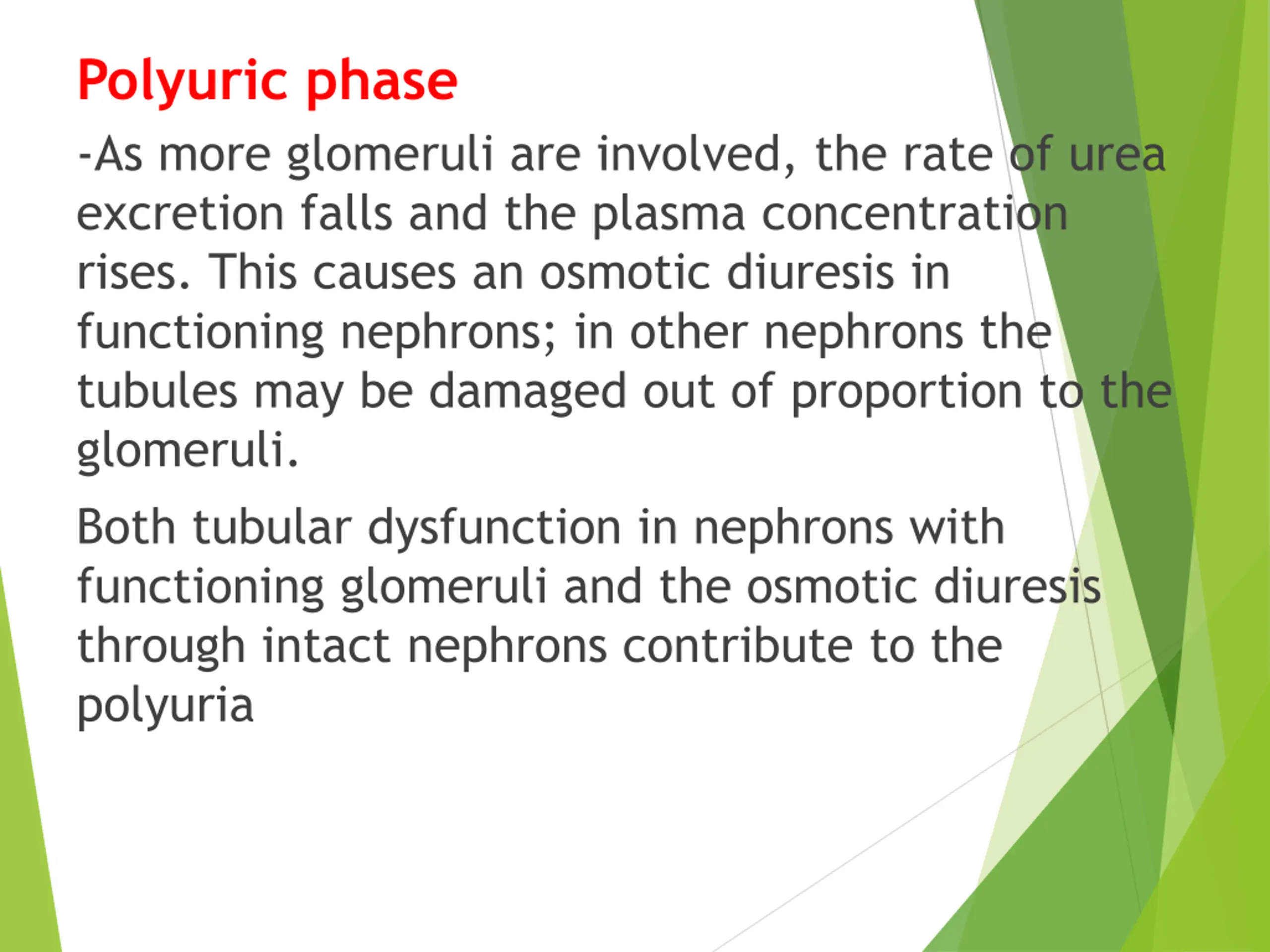 Polyuric phase

-As more glomeruli are involved, the rate of urea excretion falls and the plasma concentration rises. This causes an osmotic diuresis in functioning nephrons; in other nephrons the tubules may be damaged out of proportion to the glomeruli.

Both tubular dysfunction in nephrons with functioning glomeruli and the osmotic diuresis through intact nephrons contribute to the polyuria